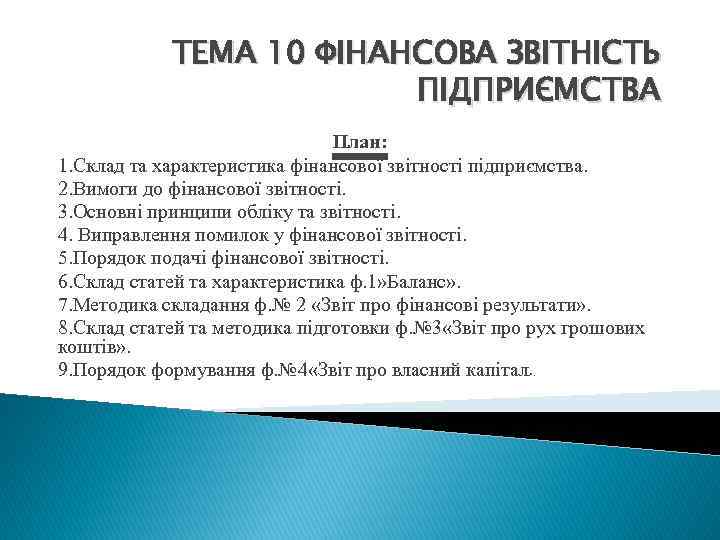 ТЕМА 10 ФІНАНСОВА ЗВІТНІСТЬ ПІДПРИЄМСТВА

План:
1.Склад та характеристика фінансової звітності підприємства.
2.Вимоги до фінансової звітності.
3.Основні принципи обліку та звітності.
4. Виправлення помилок у фінансової звітності.
5.Порядок подачі фінансової звітності.
6.Склад статей та характеристика ф.1»Баланс».
7.Методика складання ф.№ 2 «Звіт про фінансові результати».
8.Склад статей та методика підготовки ф.№3«Звіт про рух грошових коштів».
9.Порядок формування ф.№4«Звіт про власний капітал.